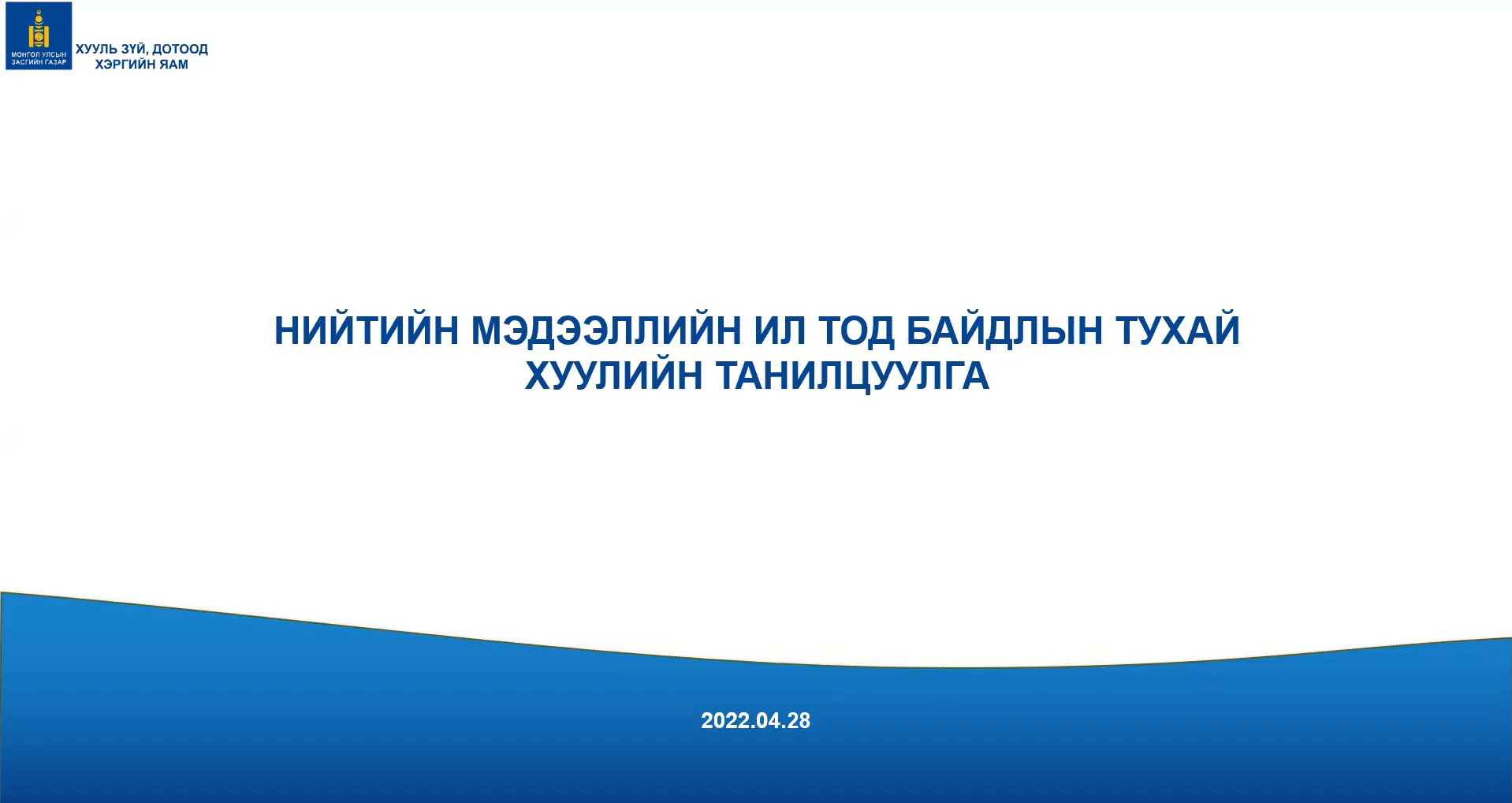 МОНГОЛ УЛСЫН ЗАСГИЙН ГАЗАР
ХУУЛЬ ЗҮЙ, ДОТООД ХЭРГИЙН ЯАМ

НИЙТИЙН МЭДЭЭЛЛИЙН ИЛ ТОД БАЙДЛЫН ТУХАЙ ХУУЛИЙН ТАНИЛЦУУЛГА

2022.04.28